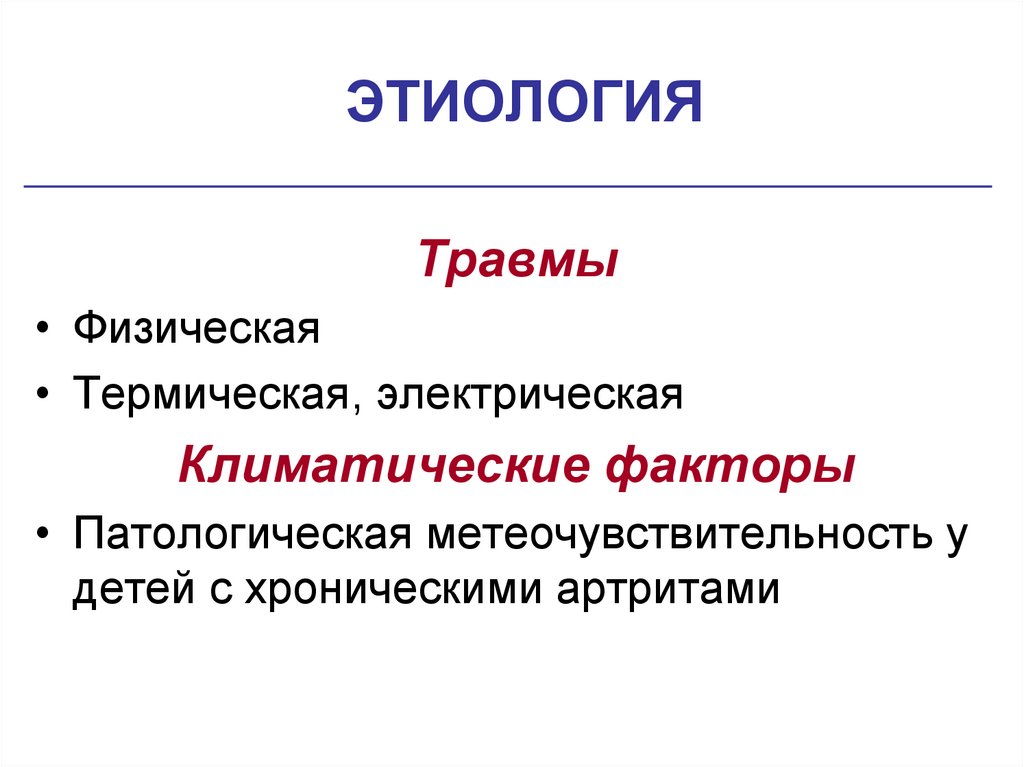 ЭТИОЛОГИЯ

Травмы

• Физическая
• Термическая, электрическая

Климатические факторы

• Патологическая метеочувствительность у детей с хроническими артритами